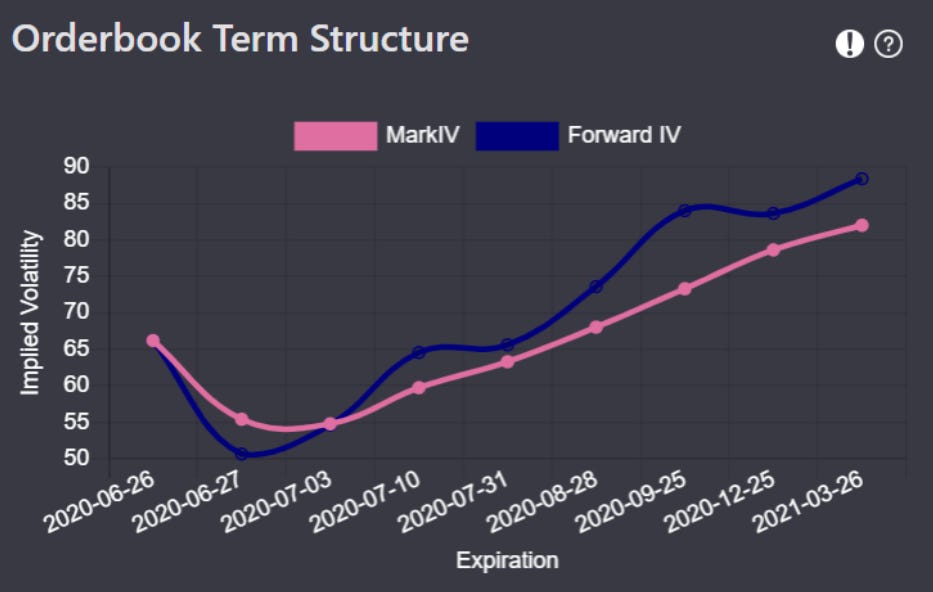 Orderbook Term Structure

!
?

MarkIV
Forward IV

Implied Volatility

90
85
80
75
70
65
60
55
50

2020-06-26
2020-06-27
2020-07-03
2020-07-10
2020-07-31
2020-08-28
2020-09-25
2020-12-25
2021-03-26

Expiration